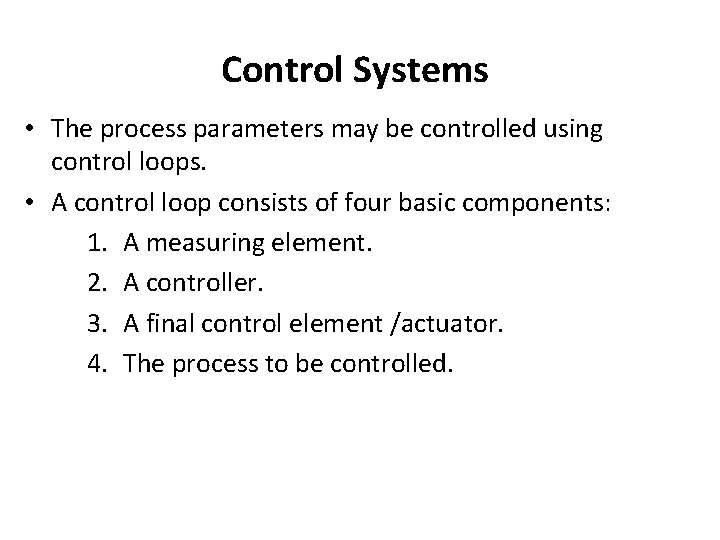 Control Systems

• The process parameters may be controlled using control loops.

• A control loop consists of four basic components:
1. A measuring element.
2. A controller.
3. A final control element /actuator.
4. The process to be controlled.